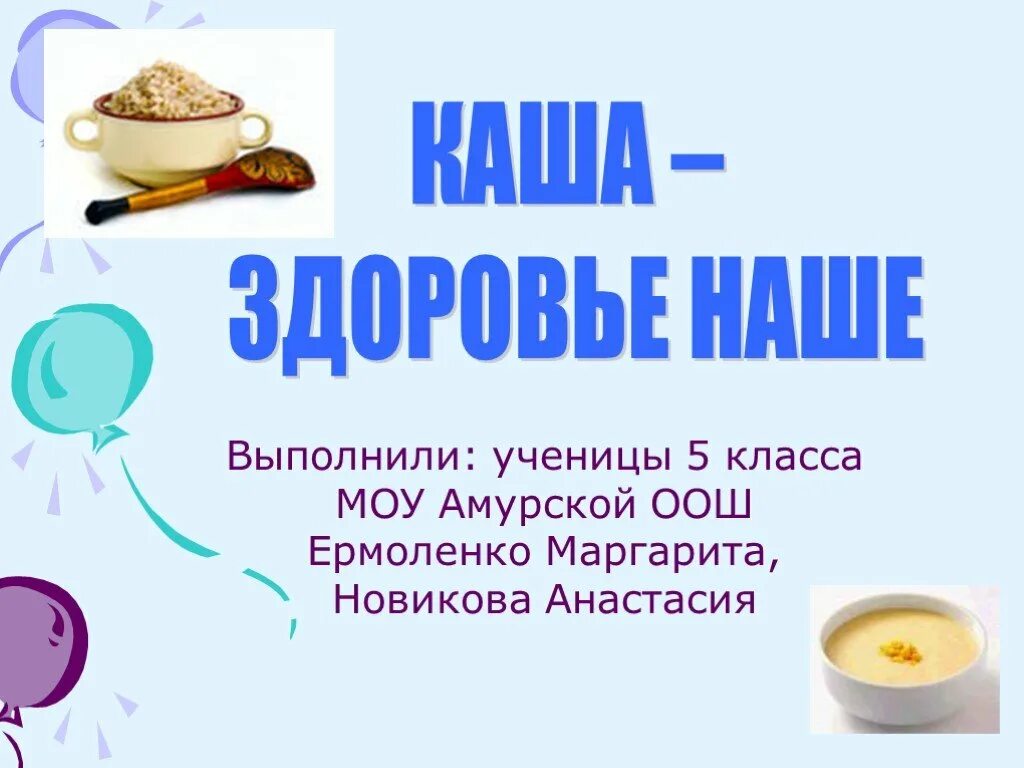 КАША –
ЗДОРОВЬЕ НАШЕ

Выполнили: ученицы 5 класса
МОУ Амурской ООШ
Ермоленко Маргарита,
Новикова Анастасия